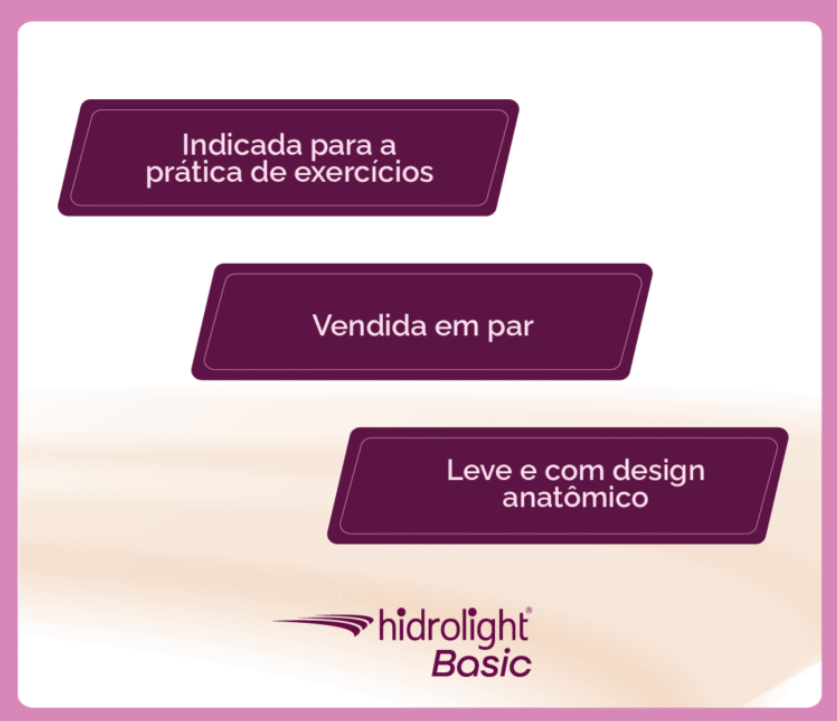 Indicada para a prática de exercícios

Vendida em par

Leve e com design anatômico

hidrolight®
Basic